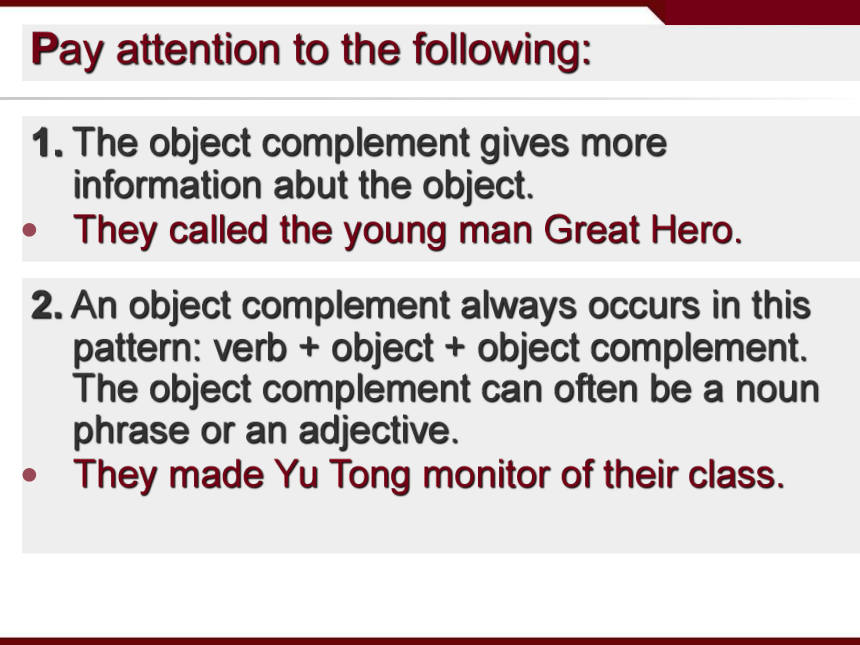 Pay attention to the following:

1. The object complement gives more information abut the object.
• They called the young man Great Hero.

2. An object complement always occurs in this pattern: verb + object + object complement. The object complement can often be a noun phrase or an adjective.
• They made Yu Tong monitor of their class.